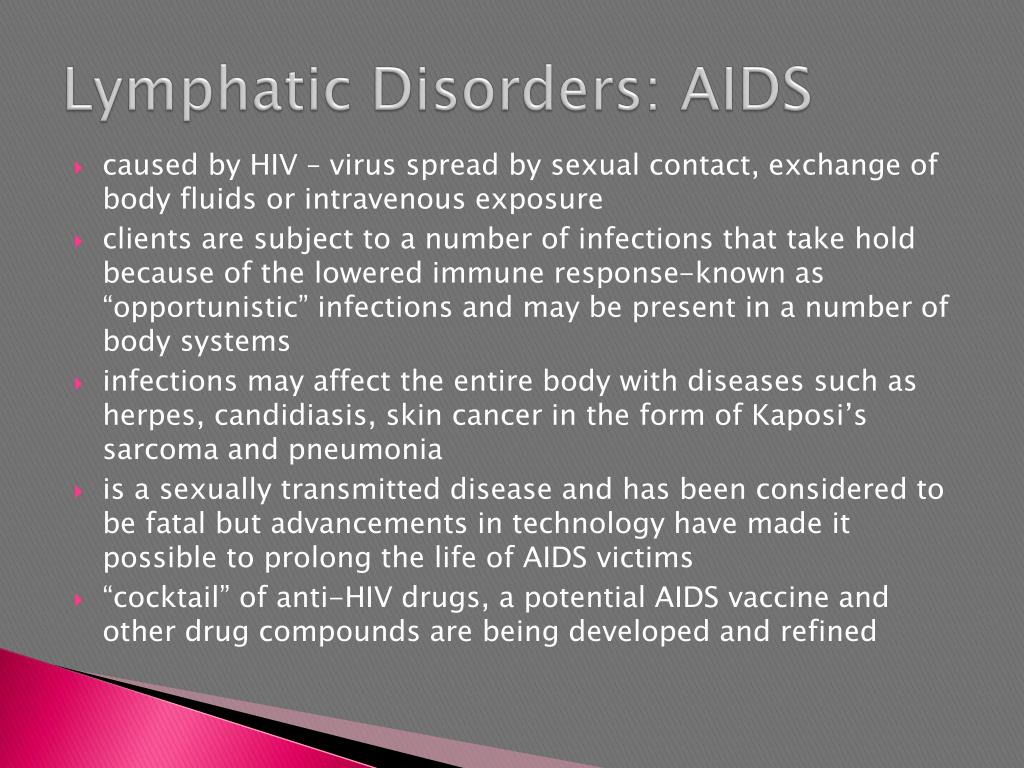 Lymphatic Disorders: AIDS

caused by HIV – virus spread by sexual contact, exchange of body fluids or intravenous exposure

clients are subject to a number of infections that take hold because of the lowered immune response-known as “opportunistic” infections and may be present in a number of body systems

infections may affect the entire body with diseases such as herpes, candidiasis, skin cancer in the form of Kaposi’s sarcoma and pneumonia

is a sexually transmitted disease and has been considered to be fatal but advancements in technology have made it possible to prolong the life of AIDS victims

“cocktail” of anti-HIV drugs, a potential AIDS vaccine and other drug compounds are being developed and refined